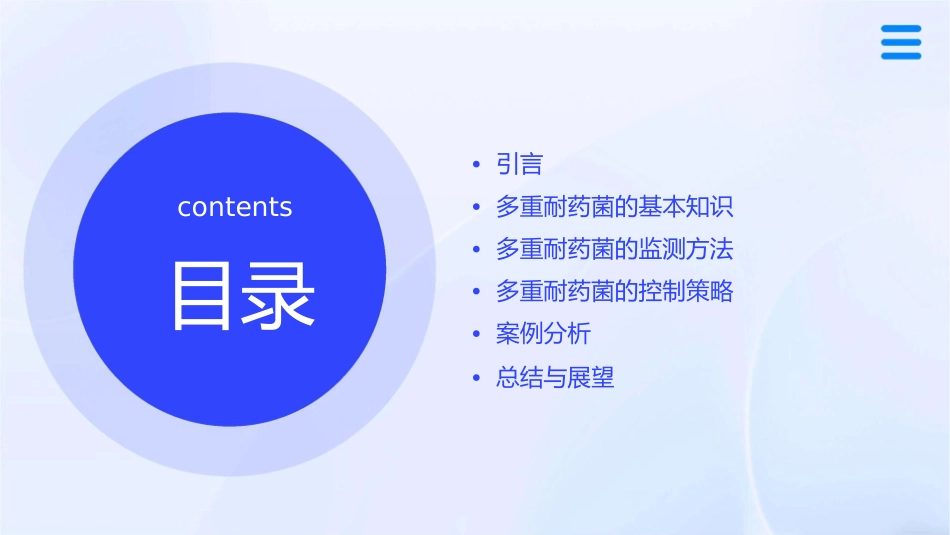 contents

目录

• 引言
• 多重耐药菌的基本知识
• 多重耐药菌的监测方法
• 多重耐药菌的控制策略
• 案例分析
• 总结与展望